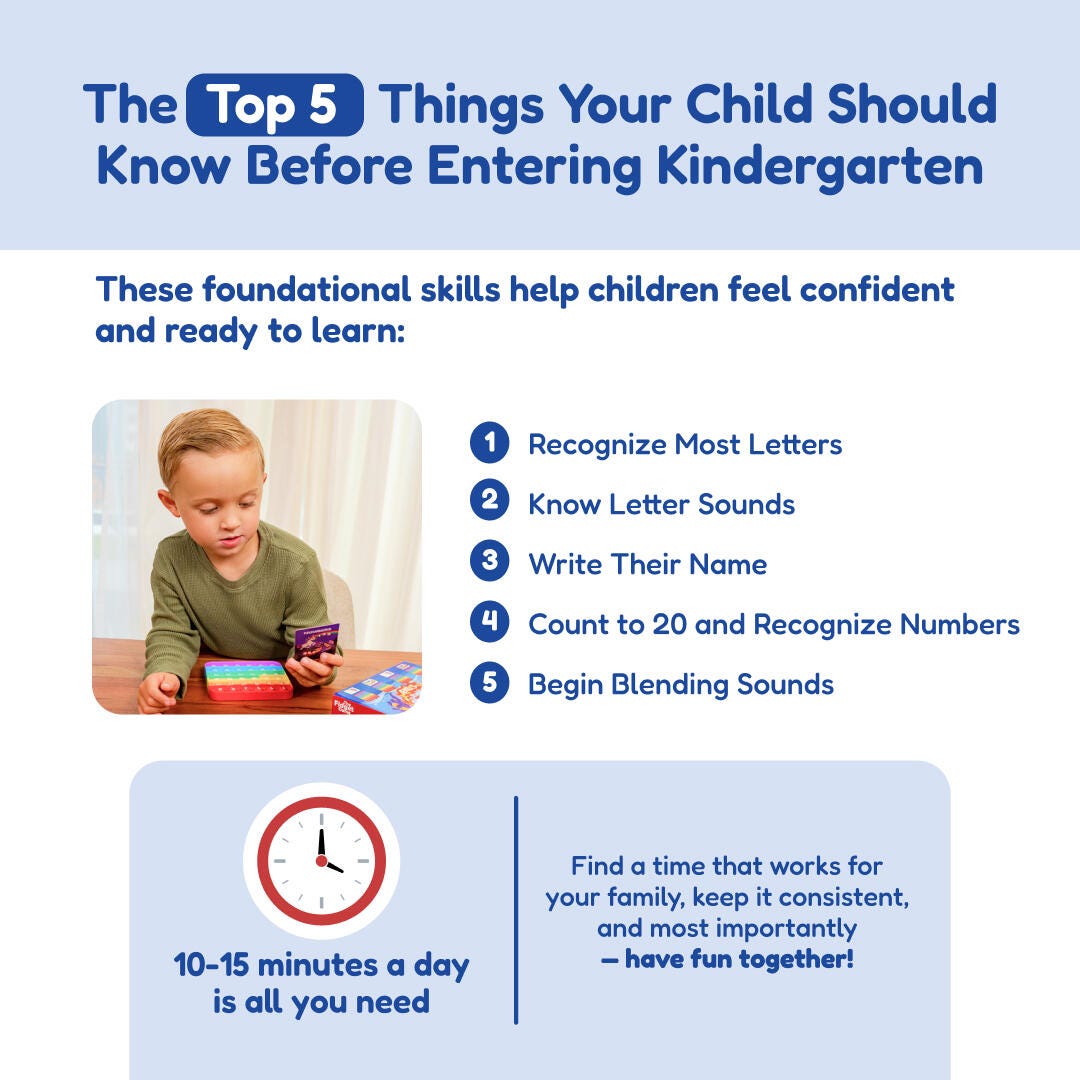 The Top 5 Things Your Child Should Know Before Entering Kindergarten

These foundational skills help children feel confident and ready to learn:

1 Recognize Most Letters
2 Know Letter Sounds
3 Write Their Name
4 Count to 20 and Recognize Numbers
5 Begin Blending Sounds

10-15 minutes a day is all you need

Find a time that works for your family, keep it consistent, and most importantly — have fun together!